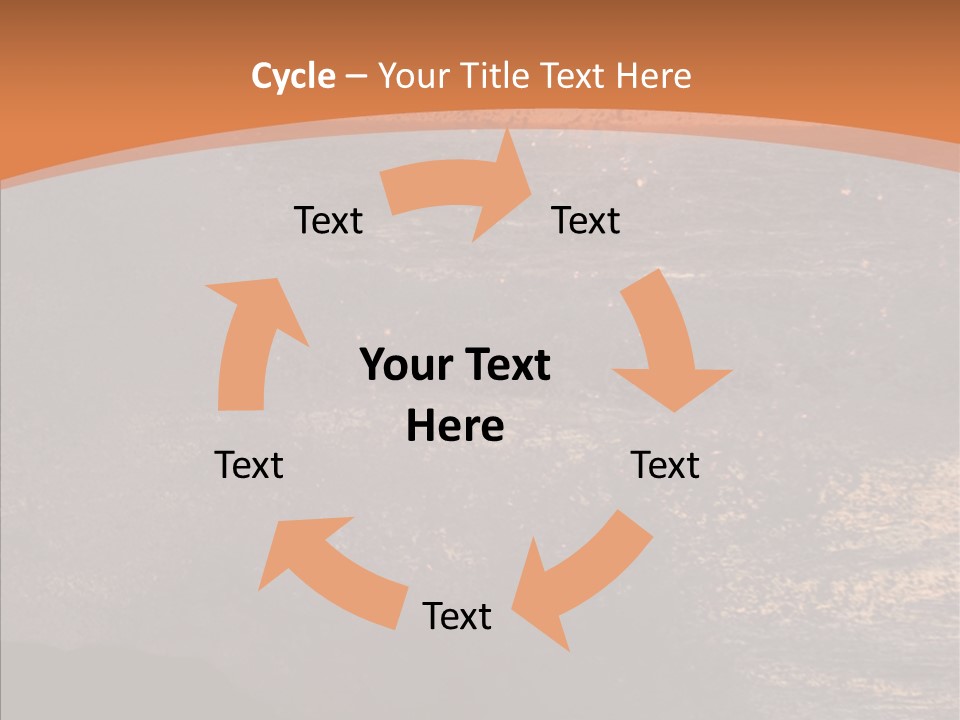 Cycle – Your Title Text Here

Text

Text

Your Text Here

Text

Text

Text